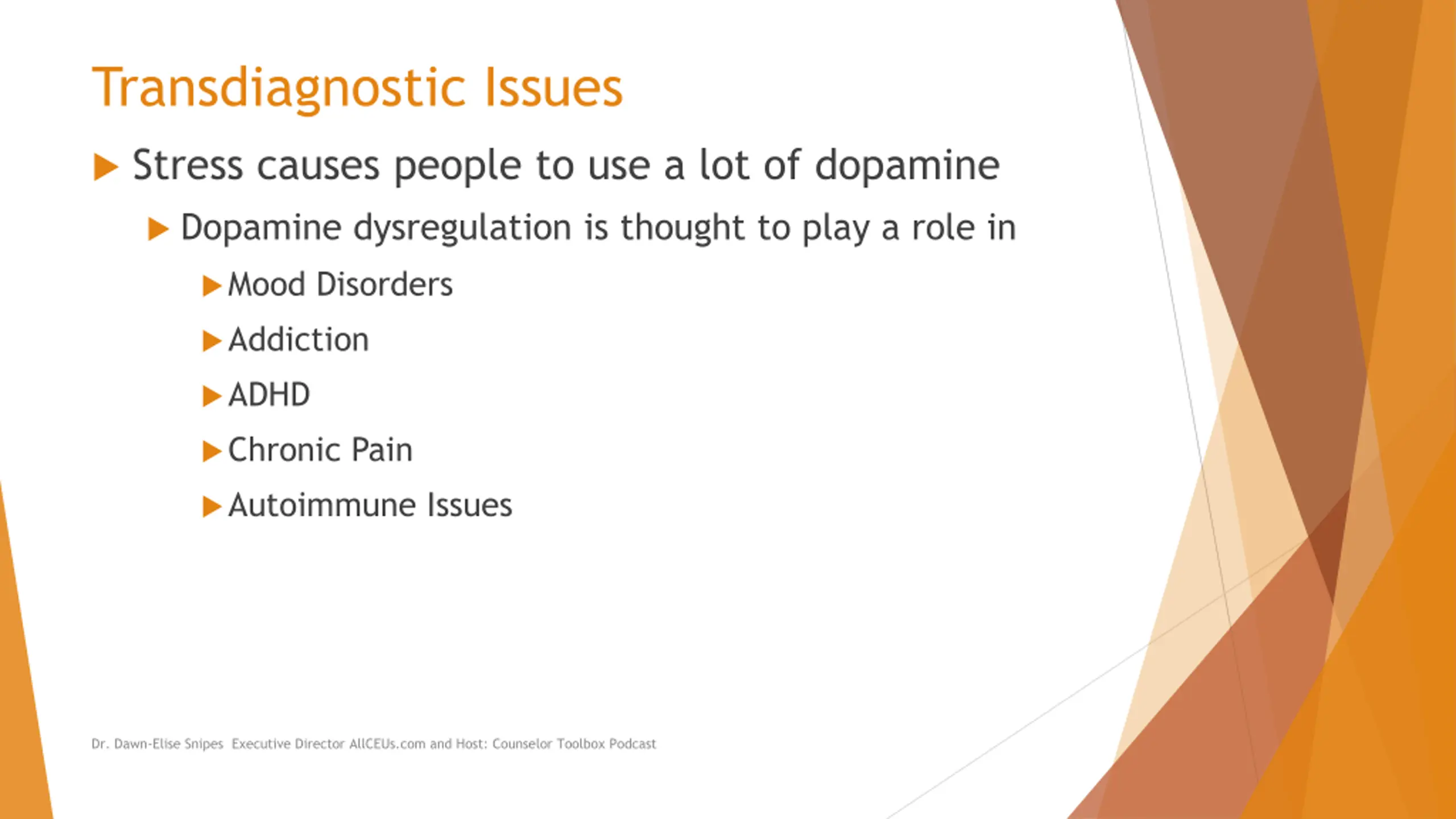 Transdiagnostic Issues

Stress causes people to use a lot of dopamine

Dopamine dysregulation is thought to play a role in

Mood Disorders

Addiction

ADHD

Chronic Pain

Autoimmune Issues

Dr. Dawn-Elise Snipes Executive Director AllCEUs.com and Host: Counselor Toolbox Podcast